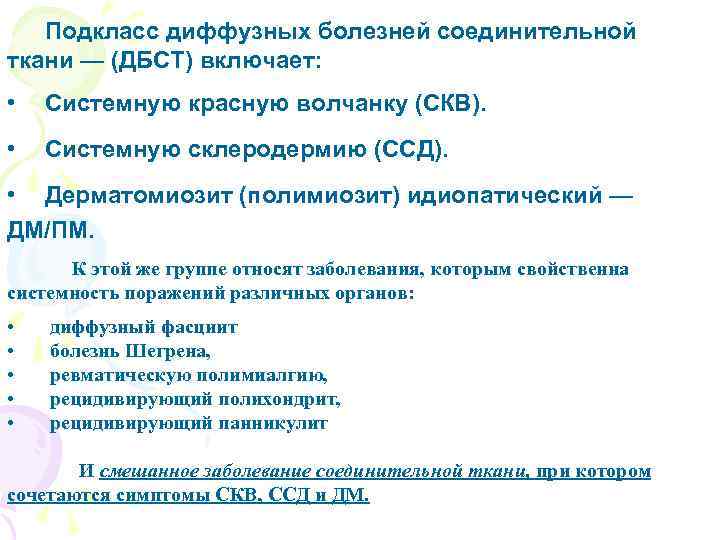 Подкласс диффузных болезней соединительной ткани — (ДБСТ) включает:

• Системную красную волчанку (СКВ).

• Системную склеродермию (ССД).

• Дерматомиозит (полимиозит) идиопатический — ДМ/ПМ.

К этой же группе относят заболевания, которым свойственна системность поражений различных органов:

• диффузный фасциит
• болезнь Шегрена,
• ревматическую полимиалгию,
• рецидивирующий полихондрит,
• рецидивирующий панникулит

И смешанное заболевание соединительной ткани, при котором сочетаются симптомы СКВ, ССД и ДМ.